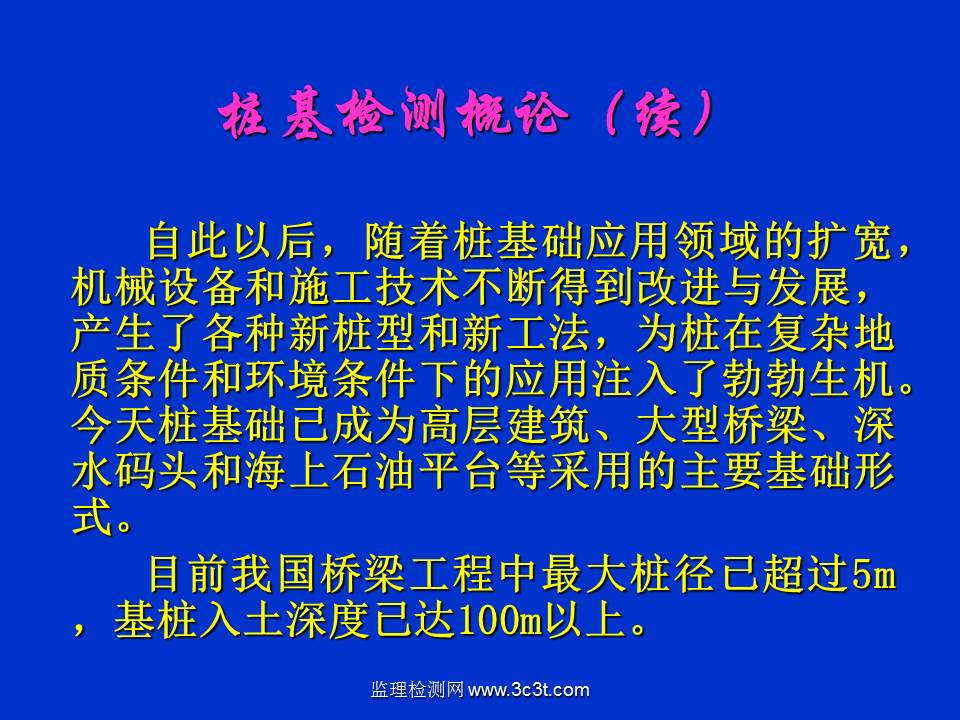 桩基检测概论（续）

自此以后，随着桩基础应用领域的扩宽，机械设备和施工技术不断得到改进与发展，产生了各种新桩型和新工法，为桩在复杂地质条件和环境条件下的应用注入了勃勃生机。今天桩基础已成为高层建筑、大型桥梁、深水码头和海上石油平台等采用的主要基础形式。

目前我国桥梁工程中最大桩径已超过5m，基桩入土深度已达100m以上。

监理检测网 www.3c3t.com